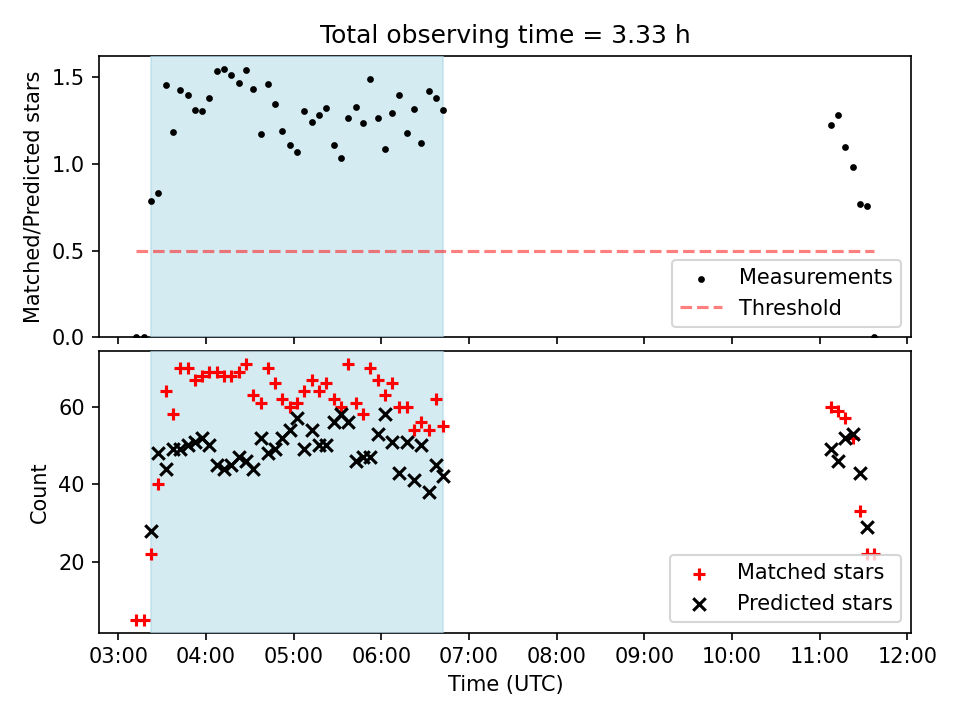 Total observing time = 3.33 h

Matched/Predicted stars

1.5
1.0
0.5
0.0

Measurements
Threshold

Count

60
40
20

Matched stars
Predicted stars

03:00 04:00 05:00 06:00 07:00 08:00 09:00 10:00 11:00 12:00
Time (UTC)